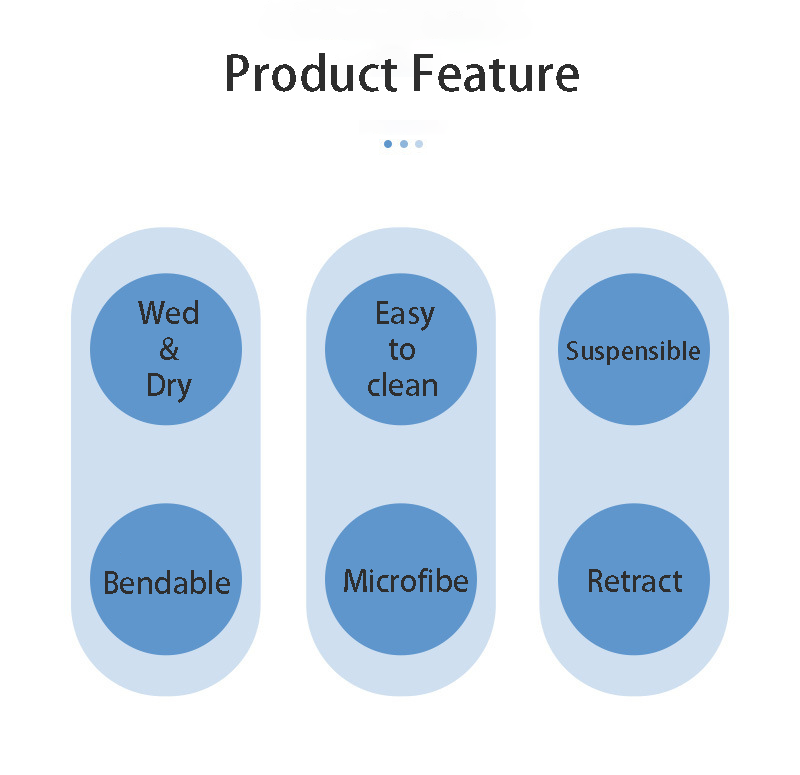 Product Feature

Wed & Dry

Bendable

Easy to clean

Microfibe

Suspensible

Retract